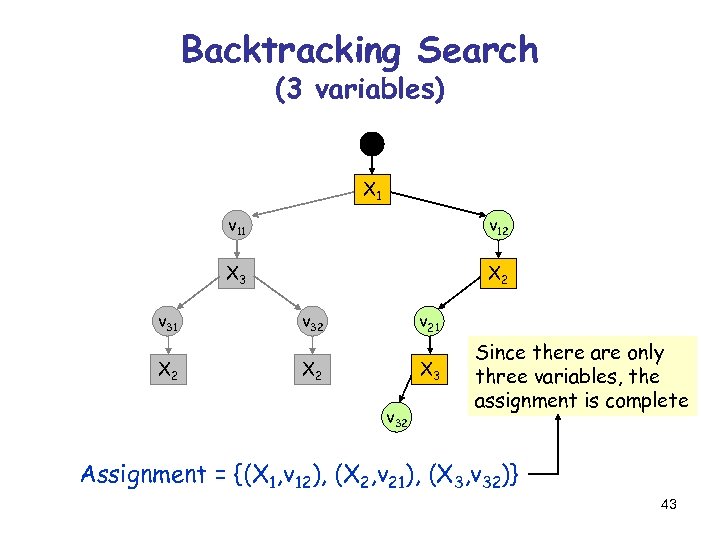 Backtracking Search
(3 variables)

$X_1$

$v_{11}$

$v_{12}$

$X_3$

$X_2$

$v_{31}$

$v_{32}$

$v_{21}$

$X_2$

$X_2$

$X_3$

$v_{32}$

Since there are only three variables, the assignment is complete

Assignment = $\{(X_1,v_{12}), (X_2,v_{21}), (X_3,v_{32})\}$

43